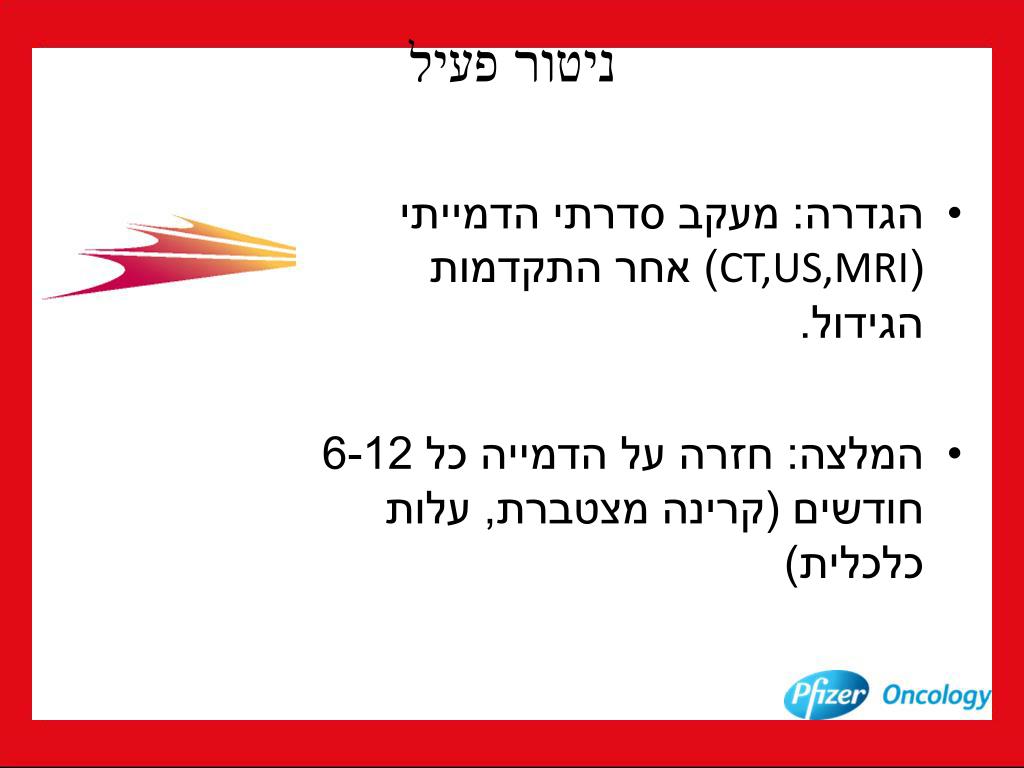 ניטור פעיל

• הגדרה: מעקב סדרתי הדמייתי (CT,US,MRI) אחר התקדמות הגידול.

• המלצה: חזרה על הדמייה כל 6-12 חודשים (קרינה מצטברת, עלות כלכלית)

Pfizer Oncology